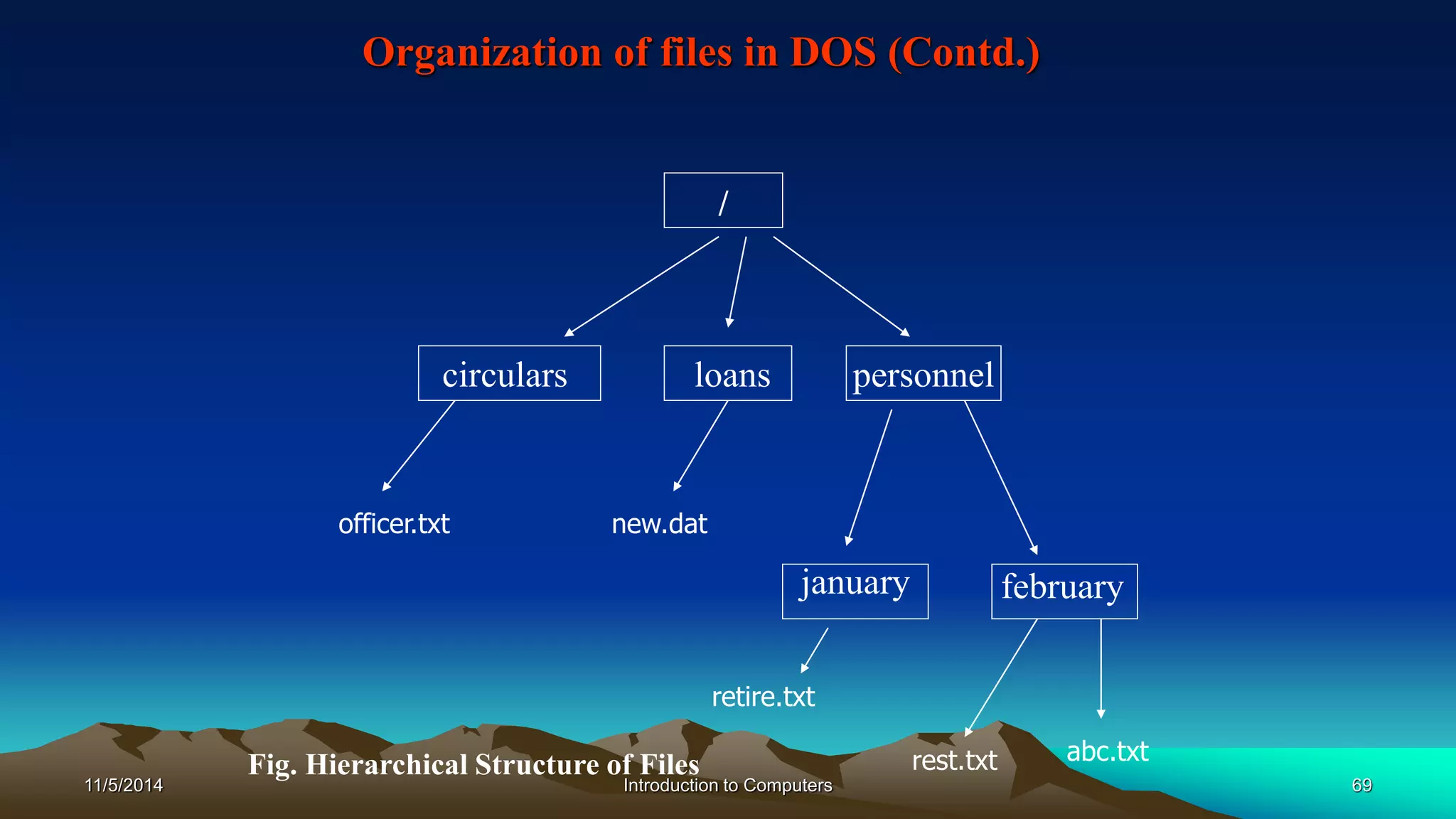 Organization of files in DOS (Contd.)

/

circulars

loans

personnel

officer.txt

new.dat

january

february

retire.txt

rest.txt

abc.txt

Fig. Hierarchical Structure of Files

11/5/2014

Introduction to Computers

69